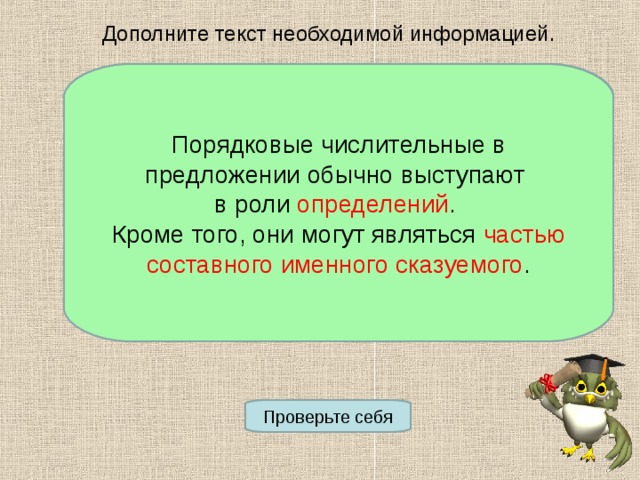 Дополните текст необходимой информацией.

Порядковые числительные в предложении обычно выступают в роли определений.
Кроме того, они могут являться частью составного именного сказуемого.

Проверьте себя